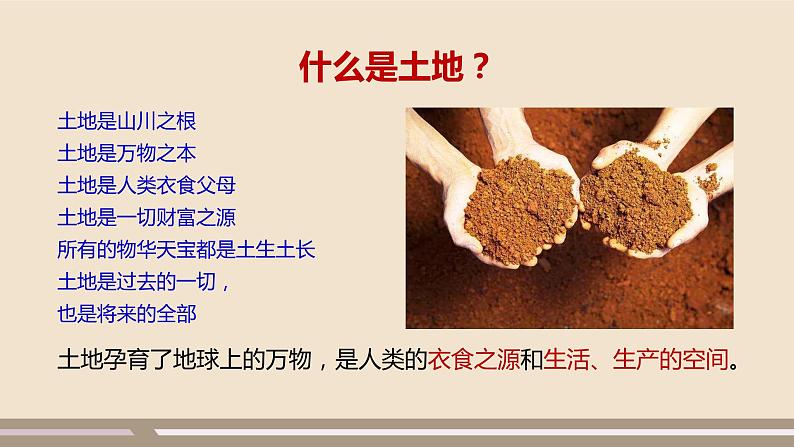 什么是土地？

土地是山川之根
土地是万物之本
土地是人类衣食父母
土地是一切财富之源
所有的物华天宝都是土生土长
土地是过去的一切，
也是将来的全部

土地孕育了地球上的万物，是人类的衣食之源和生活、生产的空间。